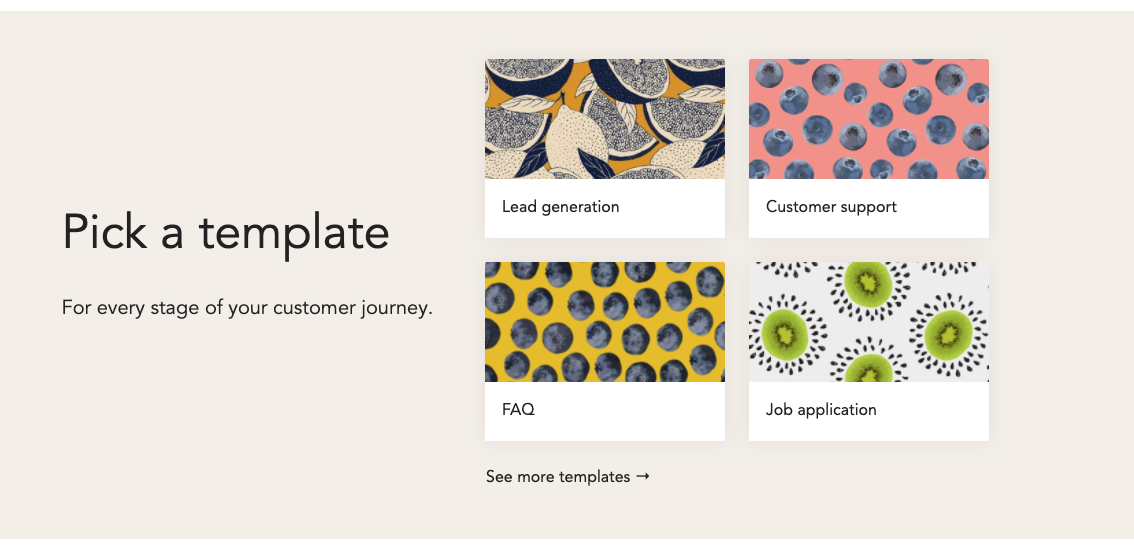 Pick a template

For every stage of your customer journey.

Lead generation

Customer support

FAQ

Job application

See more templates →